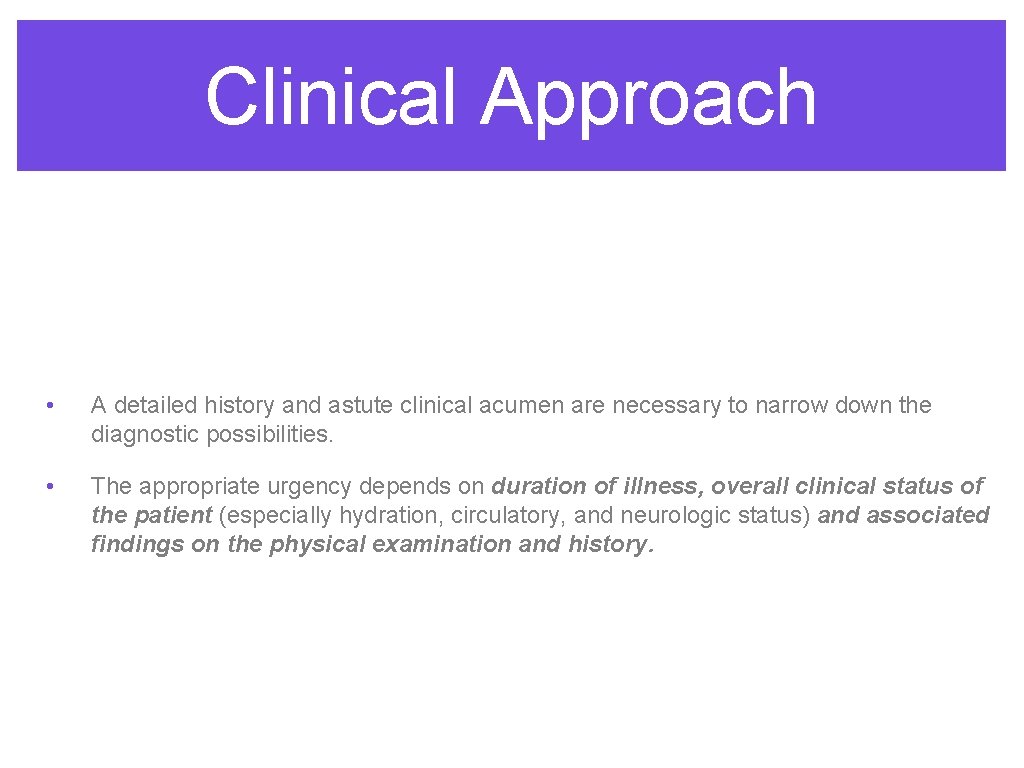 Clinical Approach

• A detailed history and astute clinical acumen are necessary to narrow down the diagnostic possibilities.

• The appropriate urgency depends on duration of illness, overall clinical status of the patient (especially hydration, circulatory, and neurologic status) and associated findings on the physical examination and history.